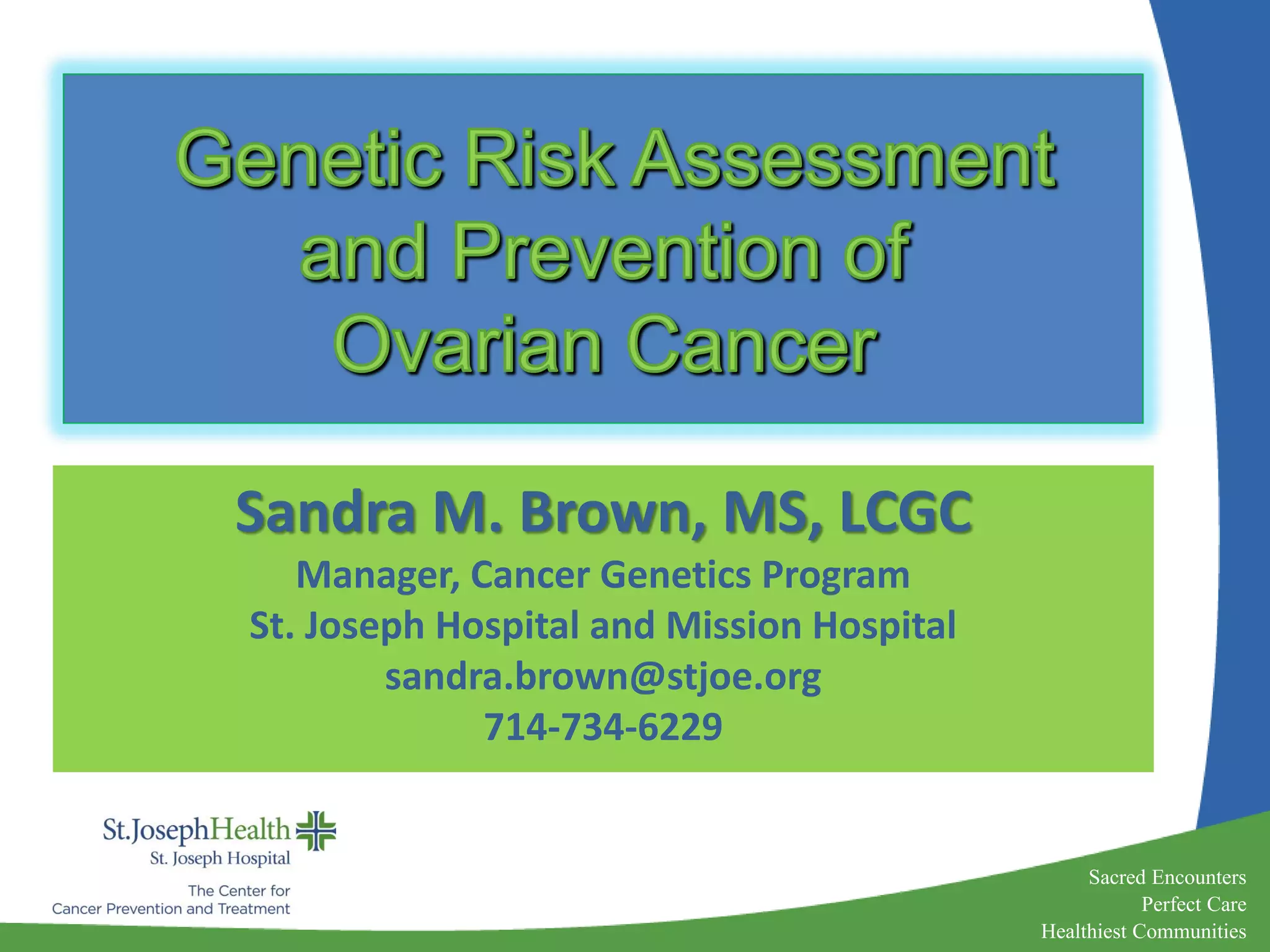 Genetic Risk Assessment and Prevention of Ovarian Cancer

Sandra M. Brown, MS, LCGC

Manager, Cancer Genetics Program

St. Joseph Hospital and Mission Hospital

sandra.brown@stjoe.org

714-734-6229

St.JosephHealth
St. Joseph Hospital

The Center for
Cancer Prevention and Treatment

Sacred Encounters
Perfect Care
Healthiest Communities